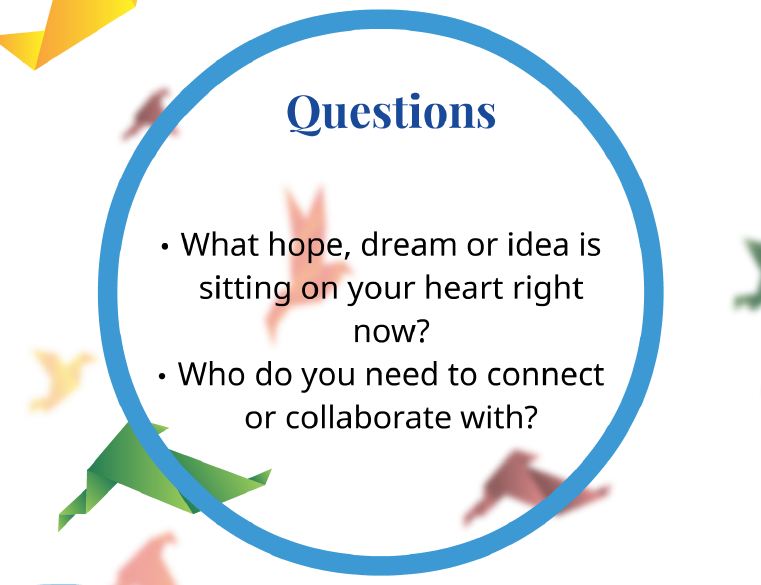 Questions

• What hope, dream or idea is sitting on your heart right now?
• Who do you need to connect or collaborate with?